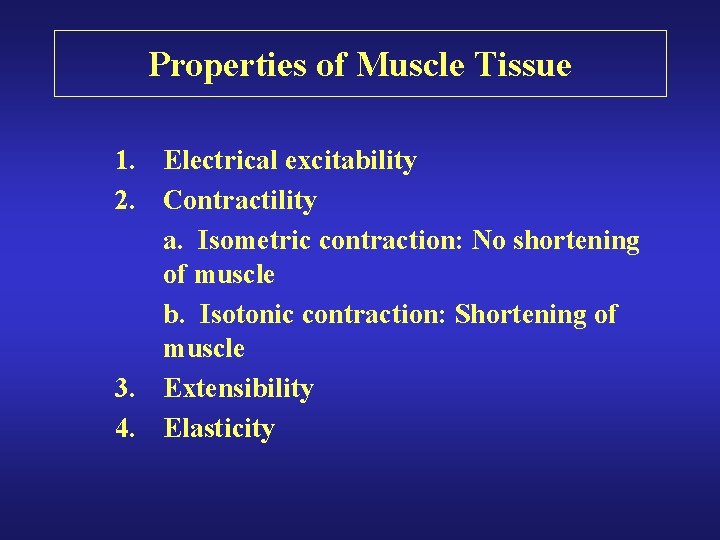 Properties of Muscle Tissue

1. Electrical excitability
2. Contractility
a. Isometric contraction: No shortening of muscle
b. Isotonic contraction: Shortening of muscle
3. Extensibility
4. Elasticity